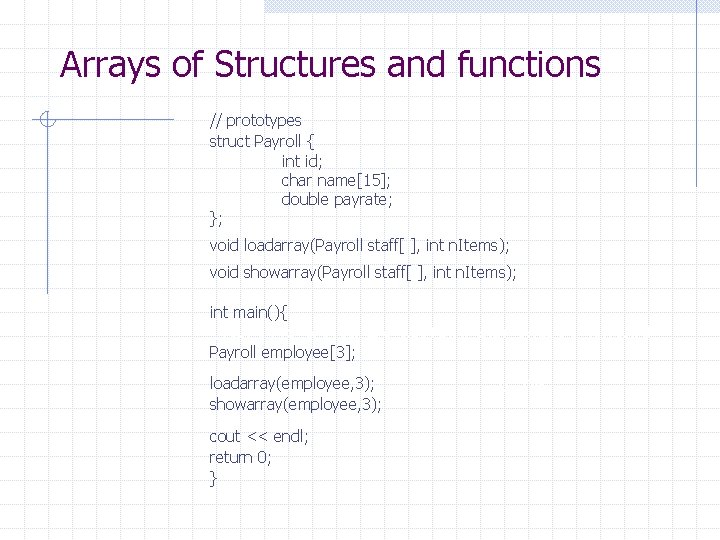 Arrays of Structures and functions

// prototypes
struct Payroll {
int id;
char name[15];
double payrate;
};

void loadarray(Payroll staff[ ], int nItems);

void showarray(Payroll staff[ ], int nItems);

int main(){

Payroll employee[3];

loadarray(employee,3);
showarray(employee,3);

cout << endl;
return 0;
}